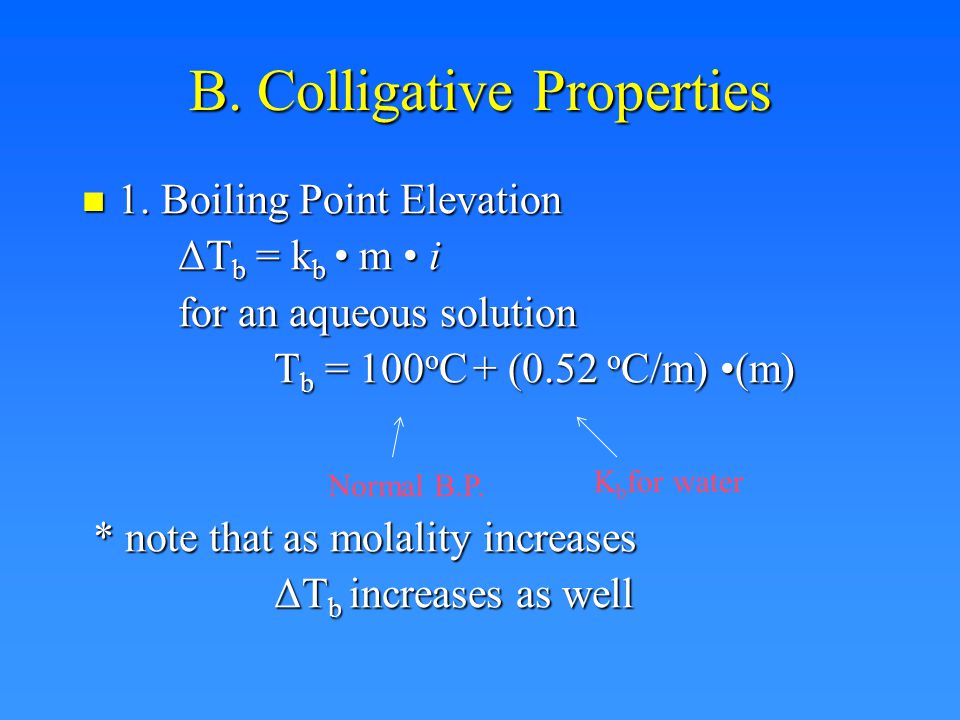 B. Colligative Properties

1. Boiling Point Elevation

$\Delta T_b = k_b \cdot m \cdot i$

for an aqueous solution

$T_b = 100^oC + (0.52\ ^oC/m) \cdot (m)$

Normal B.P.

$K_b$ for water

* note that as molality increases

$\Delta T_b$ increases as well